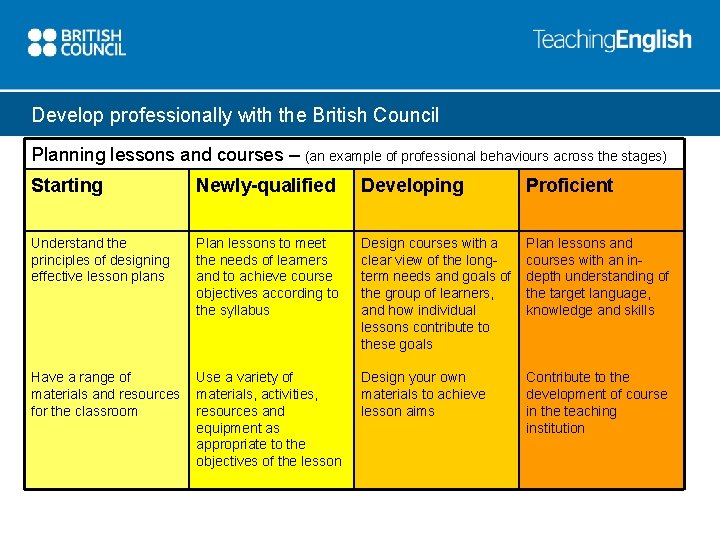 BRITISH COUNCIL

TeachingEnglish

Develop professionally with the British Council

Planning lessons and courses – (an example of professional behaviours across the stages)

| Starting | Newly-qualified | Developing | Proficient |
|---|---|---|---|
| Understand the principles of designing effective lesson plans | Plan lessons to meet the needs of learners and to achieve course objectives according to the syllabus | Design courses with a clear view of the long-term needs and goals of the group of learners, and how individual lessons contribute to these goals | Plan lessons and courses with an in-depth understanding of the target language, knowledge and skills |
| Have a range of materials and resources for the classroom | Use a variety of materials, activities, resources and equipment as appropriate to the objectives of the lesson | Design your own materials to achieve lesson aims | Contribute to the development of course in the teaching institution |